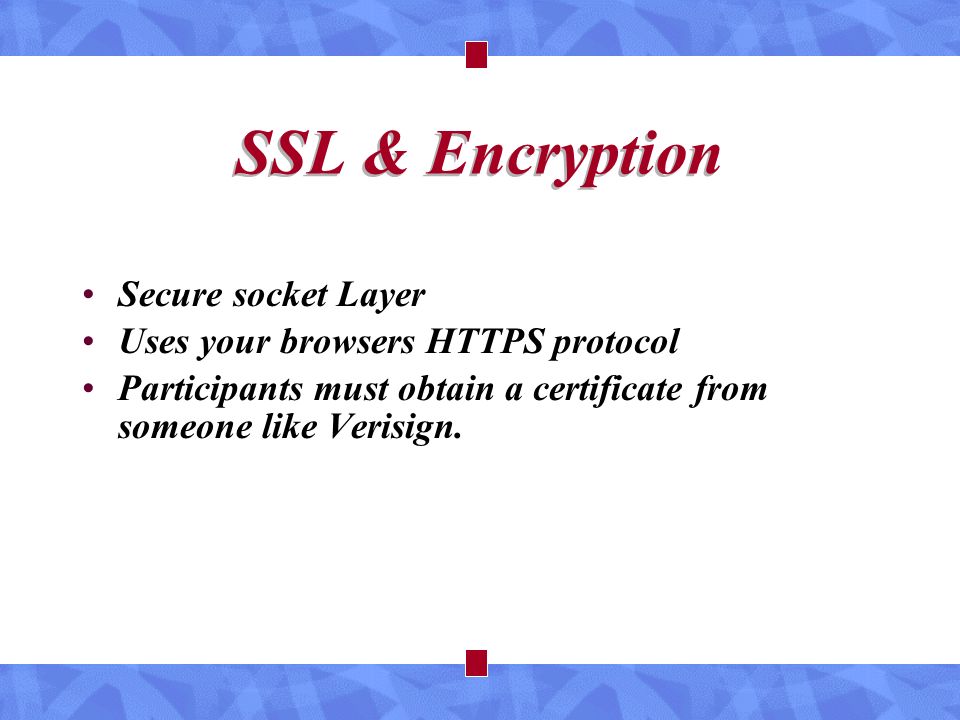 SSL & Encryption

• Secure socket Layer
• Uses your browsers HTTPS protocol
• Participants must obtain a certificate from someone like Verisign.